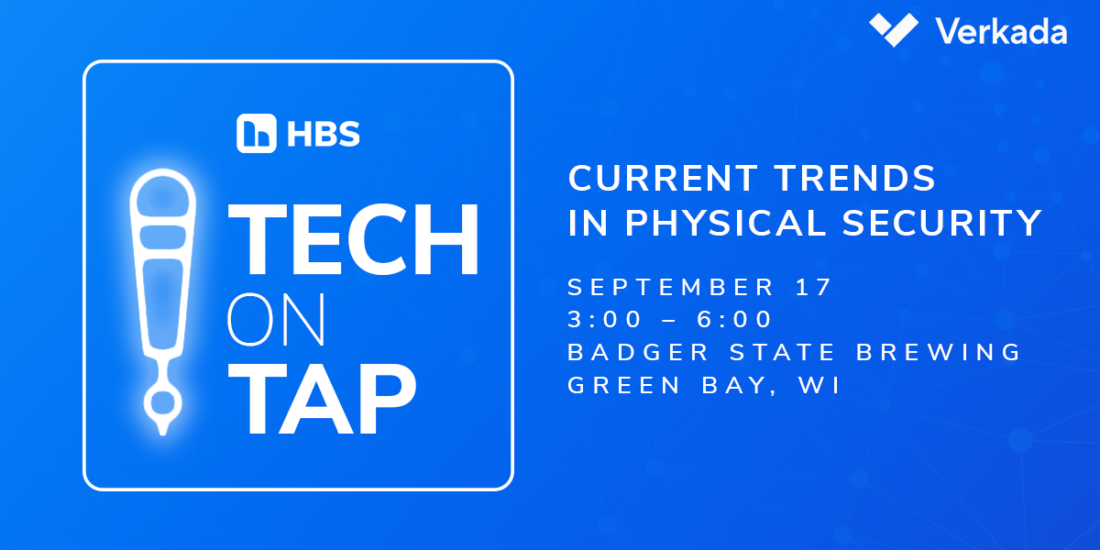 Verkada

HBS

TECH
ON
TAP

CURRENT TRENDS
IN PHYSICAL SECURITY

SEPTEMBER 17
3:00 – 6:00
BADGER STATE BREWING
GREEN BAY, WI